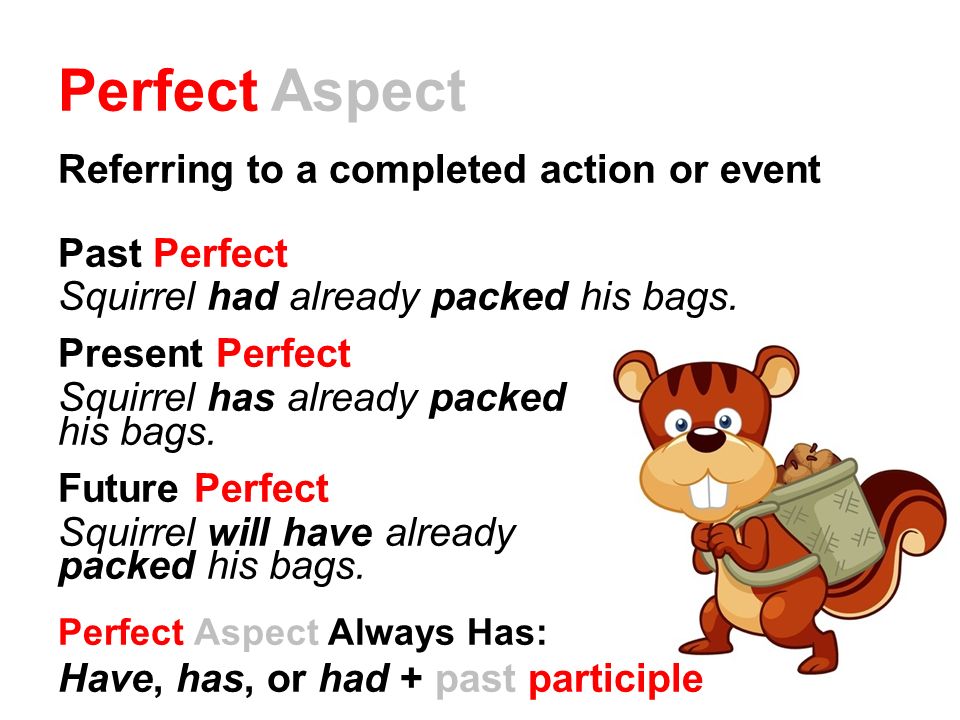 Perfect Aspect

Referring to a completed action or event

Past Perfect
Squirrel had already packed his bags.

Present Perfect
Squirrel has already packed his bags.

Future Perfect
Squirrel will have already packed his bags.

Perfect Aspect Always Has:
Have, has, or had + past participle